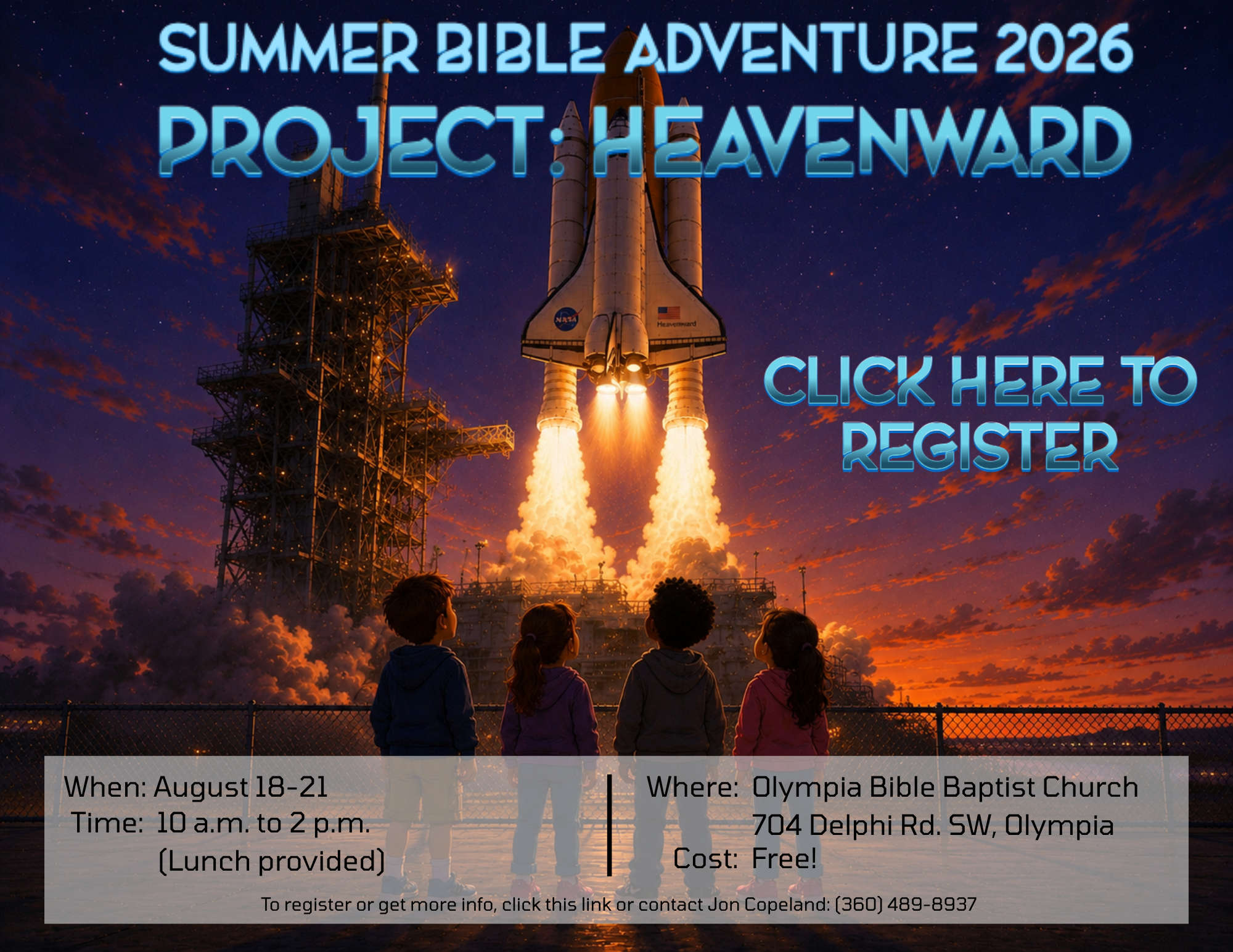 SUMMER BIBLE ADVENTURE 2026
PROJECT: HEAVENWARD

NASA
Heavenward

CLICK HERE TO REGISTER

When: August 18-21
Time: 10 a.m. to 2 p.m.
(Lunch provided)

Where: Olympia Bible Baptist Church
704 Delphi Rd. SW, Olympia
Cost: Free!

To register or get more info, click this link or contact Jon Copeland: (360) 489-8937